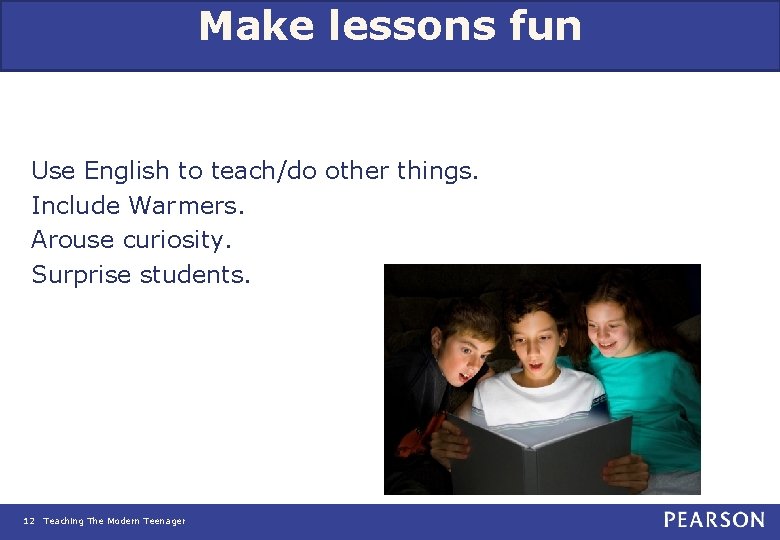 Make lessons fun

Use English to teach/do other things.
Include Warmers.
Arouse curiosity.
Surprise students.

12 Teaching The Modern Teenager

PEARSON